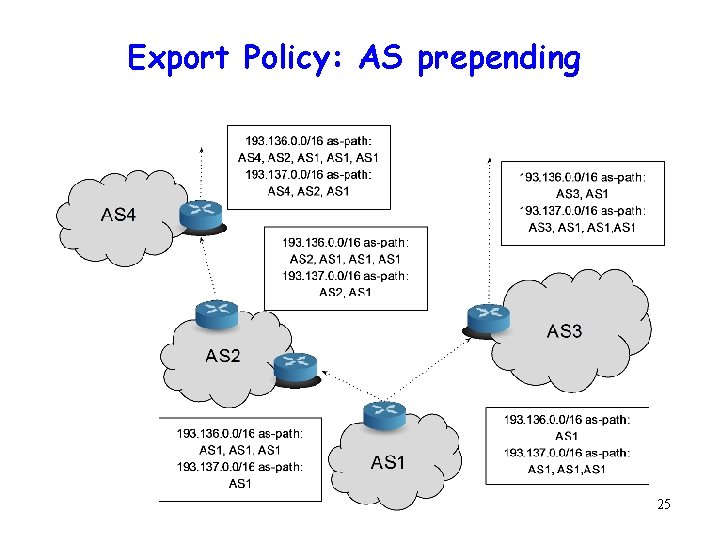 Export Policy: AS prepending

193.136.0.0/16 as-path:
AS4, AS2, AS1, AS1, AS1
193.137.0.0/16 as-path:
AS4, AS2, AS1

193.136.0.0/16 as-path:
AS3, AS1
193.137.0.0/16 as-path:
AS3, AS1, AS1,AS1

AS4

193.136.0.0/16 as-path:
AS2, AS1, AS1, AS1
193.137.0.0/16 as-path:
AS2, AS1

AS3

AS2

193.136.0.0/16 as-path:
AS1, AS1, AS1
193.137.0.0/16 as-path:
AS1

AS1

193.136.0.0/16 as-path:
AS1
193.137.0.0/16 as-path:
AS1, AS1,AS1

25